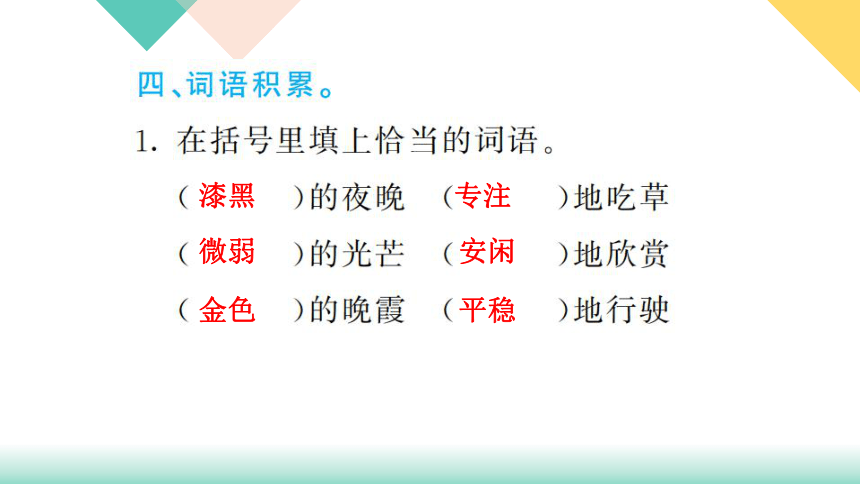 四、词语积累。

1. 在括号里填上恰当的词语。

（漆黑）的夜晚　（专注）地吃草

（微弱）的光芒　（安闲）地欣赏

（金色）的晚霞　（平稳）地行驶